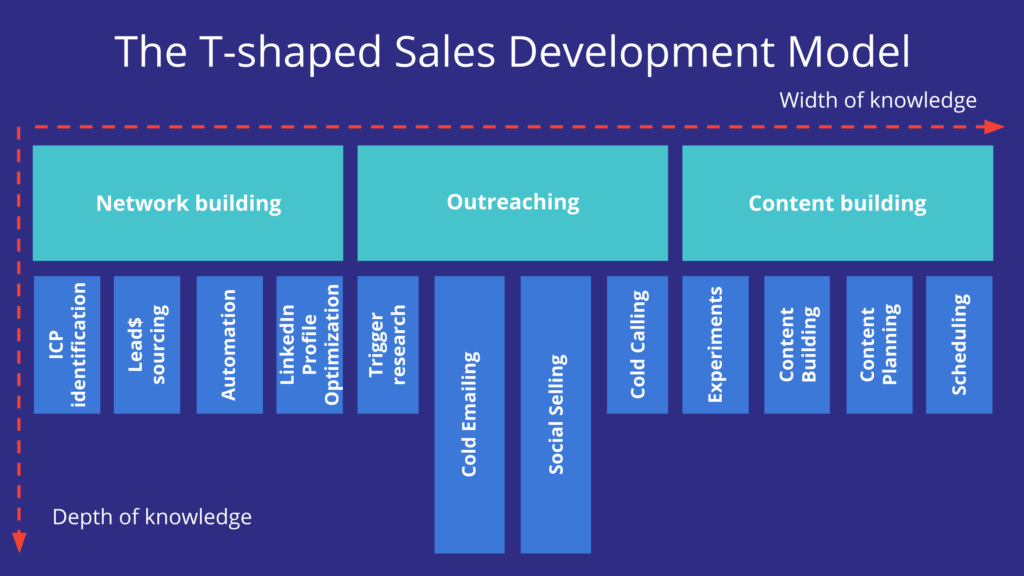 The T-shaped Sales Development Model

Width of knowledge

Network building

Outreaching

Content building

ICP identification

Lead$ sourcing

Automation

LinkedIn Profile Optimization

Trigger research

Cold Emailing

Social Selling

Cold Calling

Experiments

Content Building

Content Planning

Scheduling

Depth of knowledge